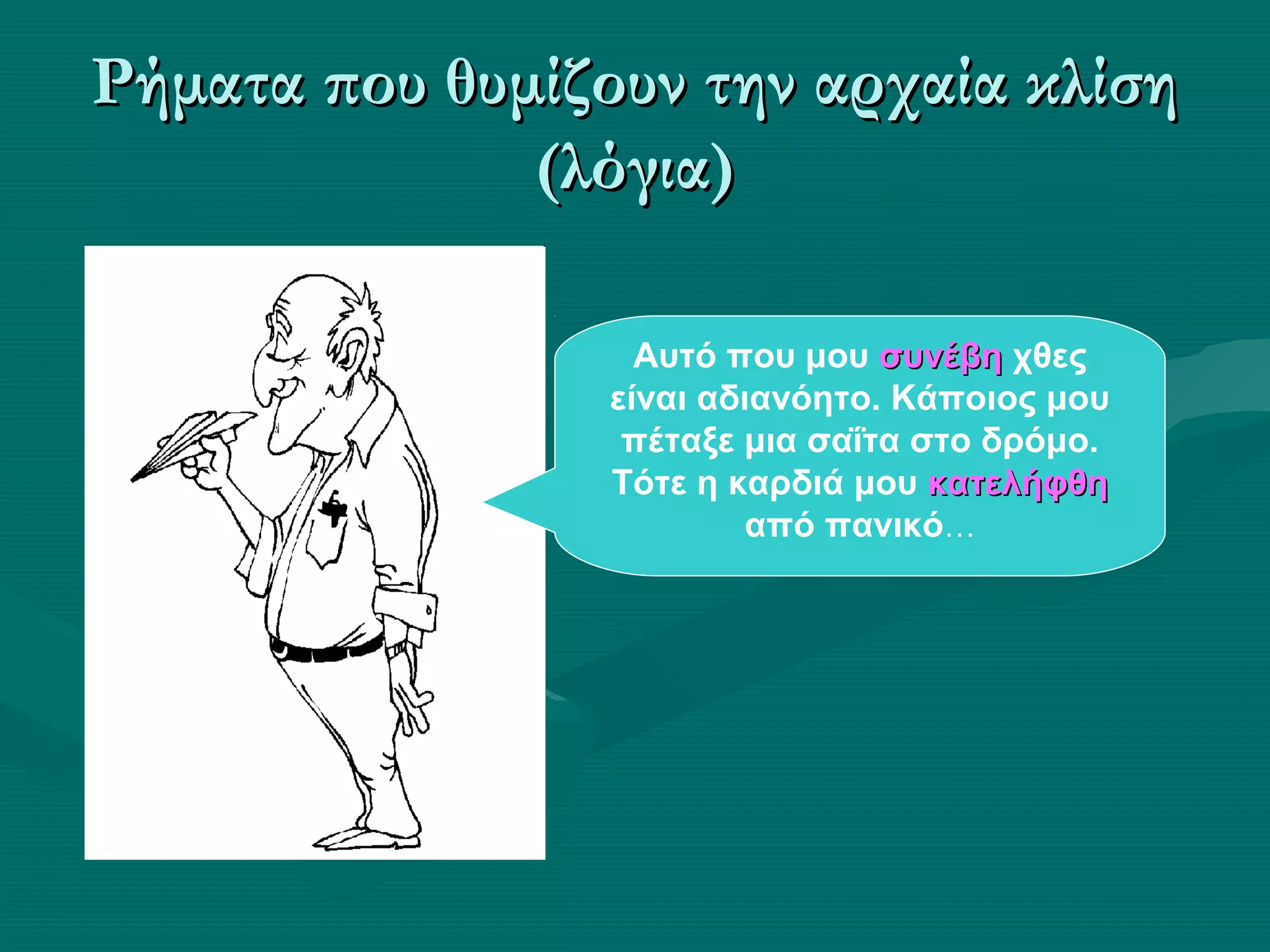 Ρήματα που θυμίζουν την αρχαία κλίση (λόγια)

Αυτό που μου συνέβη χθες είναι αδιανόητο. Κάποιος μου πέταξε μια σαΐτα στο δρόμο. Τότε η καρδιά μου κατελήφθη από πανικό…